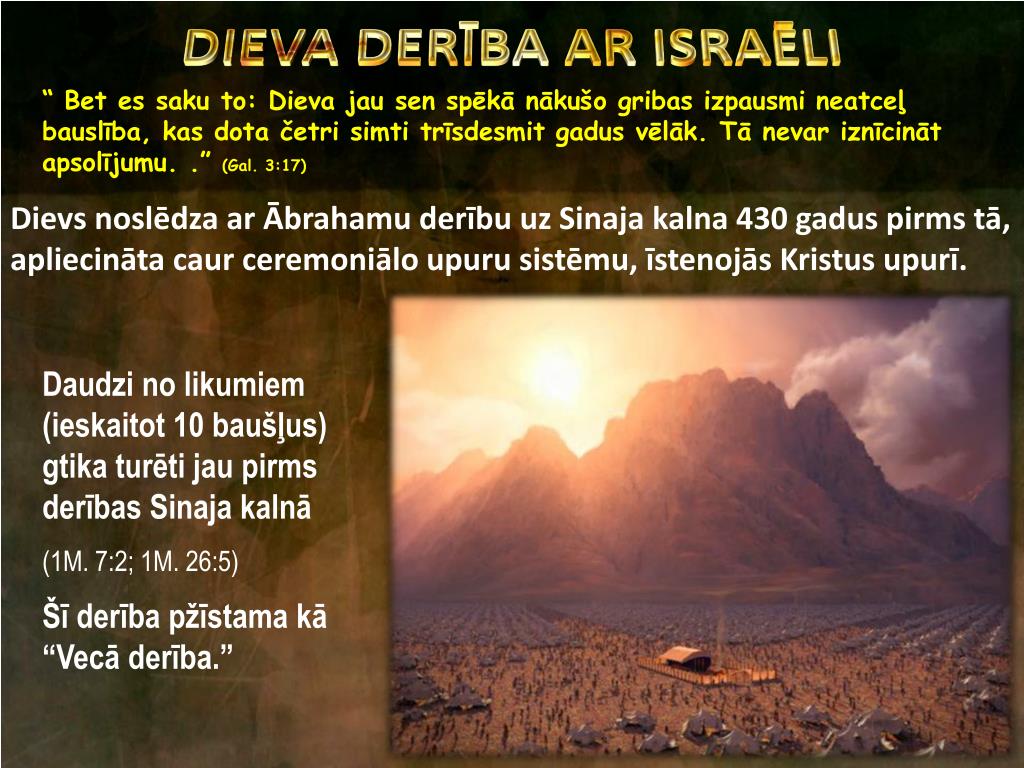 DIEVA DERĪBA AR ISRAĒLI

“ Bet es saku to: Dieva jau sen spēkā nākušo gribas izpausmi neatceļ bauslība, kas dota četri simti trīsdesmit gadus vēlāk. Tā nevar iznīcināt apsolījumu. .” (Gal. 3:17)

Dievs noslēdza ar Ābrahamu derību uz Sinaja kalna 430 gadus pirms tā, apliecināta caur ceremoniālo upuru sistēmu, īstenojās Kristus upurī.

Daudzi no likumiem (ieskaitot 10 baušļus) gtika turēti jau pirms derības Sinaja kalnā

(1M. 7:2; 1M. 26:5)

Šī derība pžīstama kā “Vecā derība.”